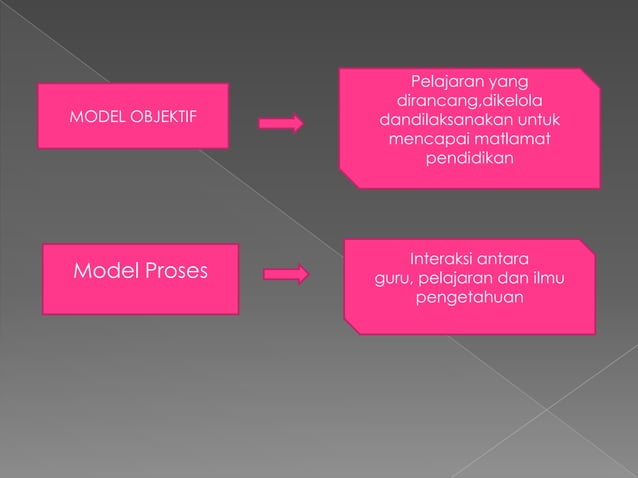 MODEL OBJEKTIF

Pelajaran yang dirancang,dikelola dandilaksanakan untuk mencapai matlamat pendidikan

Model Proses

Interaksi antara guru, pelajaran dan ilmu pengetahuan